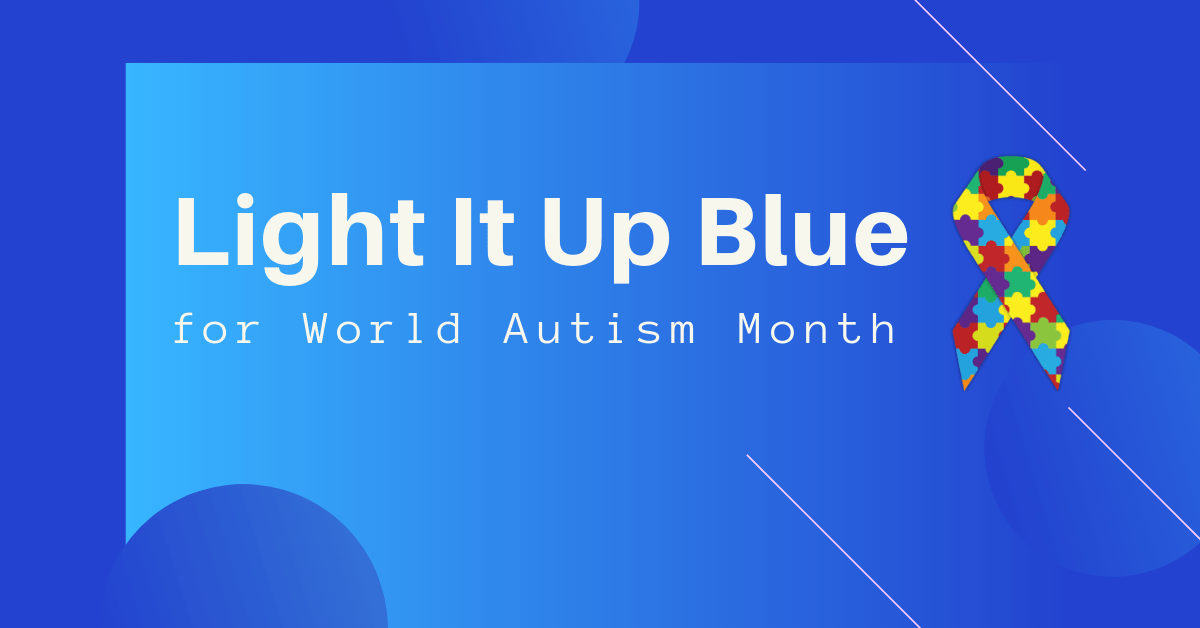 Light It Up Blue

for World Autism Month